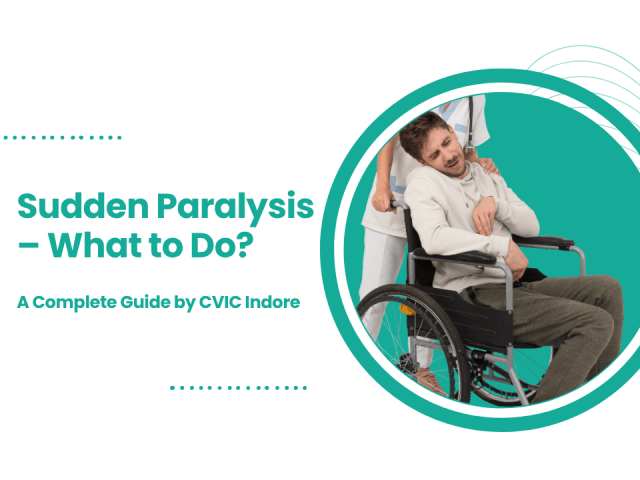 Sudden Paralysis – What to Do?

A Complete Guide by CVIC Indore